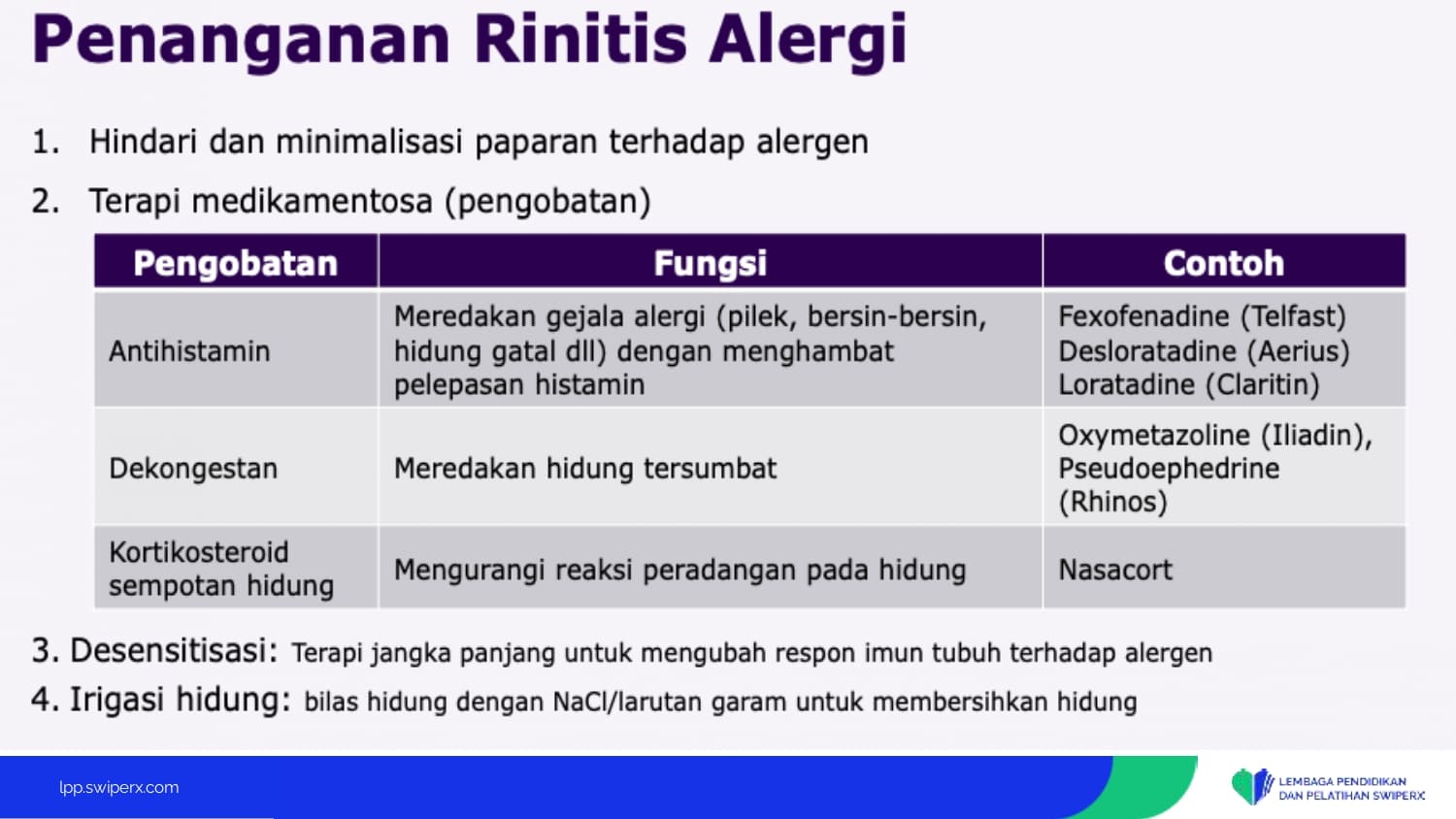 Penanganan Rinitis Alergi

1. Hindari dan minimalisasi paparan terhadap alergen

2. Terapi medikamentosa (pengobatan)

| Pengobatan | Fungsi | Contoh |
|---|---|---|
| Antihistamin | Meredakan gejala alergi (pilek, bersin-bersin, hidung gatal dll) dengan menghambat pelepasan histamin | Fexofenadine (Telfast) Desloratadine (Aerius) Loratadine (Claritin) |
| Dekongestan | Meredakan hidung tersumbat | Oxymetazoline (Iliadin), Pseudoephedrine (Rhinos) |
| Kortikosteroid sempotan hidung | Mengurangi reaksi peradangan pada hidung | Nasacort |

3. Desensitisasi: Terapi jangka panjang untuk mengubah respon imun tubuh terhadap alergen

4. Irigasi hidung: bilas hidung dengan NaCl/larutan garam untuk membersihkan hidung

lpp.swiperx.com

LEMBAGA PENDIDIKAN DAN PELATIHAN SWIPERX